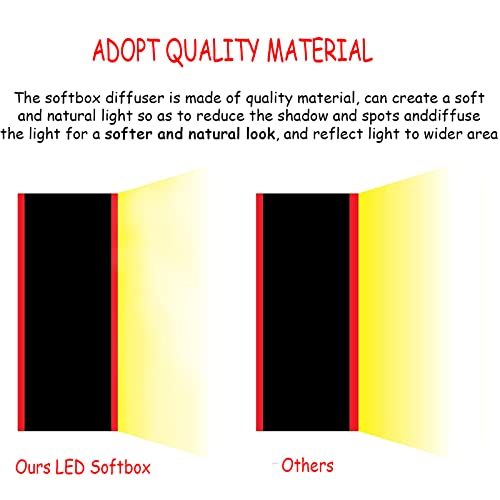 ADOPT QUALITY MATERIAL

The softbox diffuser is made of quality material, can create a soft and natural light so as to reduce the shadow and spots anddiffuse the light for a softer and natural look, and reflect light to wider area

Ours LED Softbox

Others